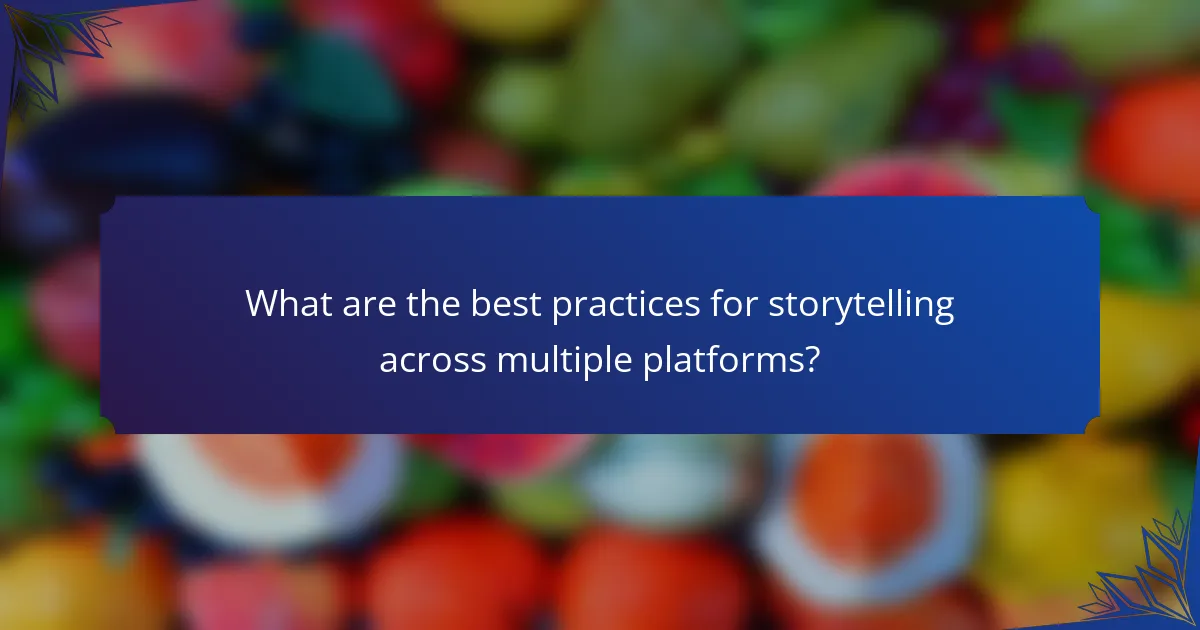 What are the best practices for storytelling across multiple platforms?